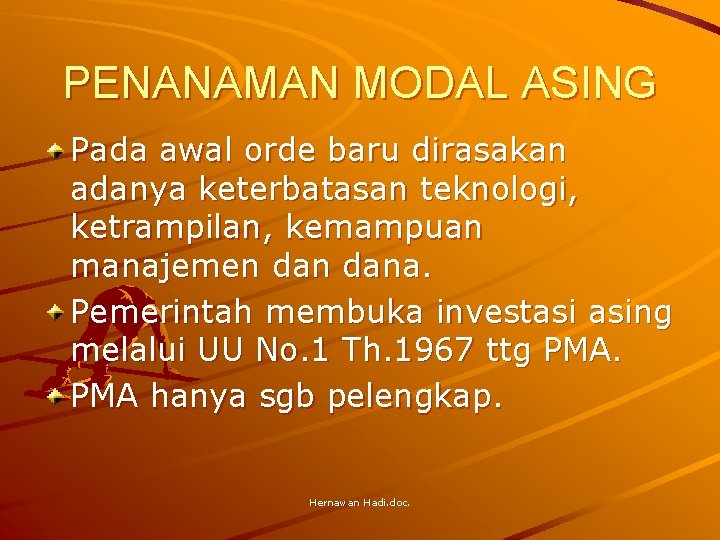 PENANAMAN MODAL ASING

Pada awal orde baru dirasakan adanya keterbatasan teknologi, ketrampilan, kemampuan manajemen dan dana.

Pemerintah membuka investasi asing melalui UU No.1 Th.1967 ttg PMA.

PMA hanya sgb pelengkap.

Hernawan Hadi.doc.